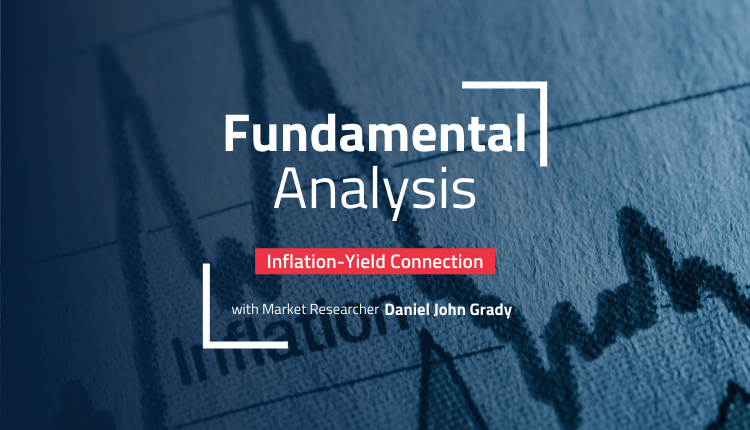 Fundamental
Analysis

Inflation-Yield Connection

with Market Researcher Daniel John Grady

Inflation